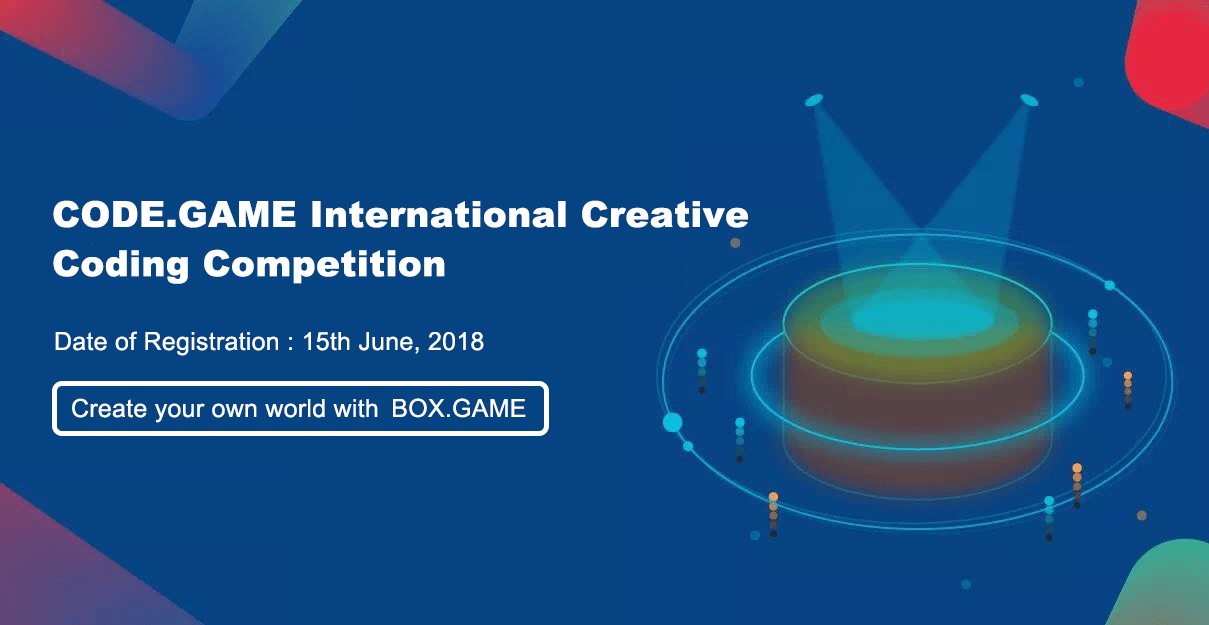 CODE.GAME International Creative Coding Competition

Date of Registration : 15th June, 2018

Create your own world with BOX.GAME